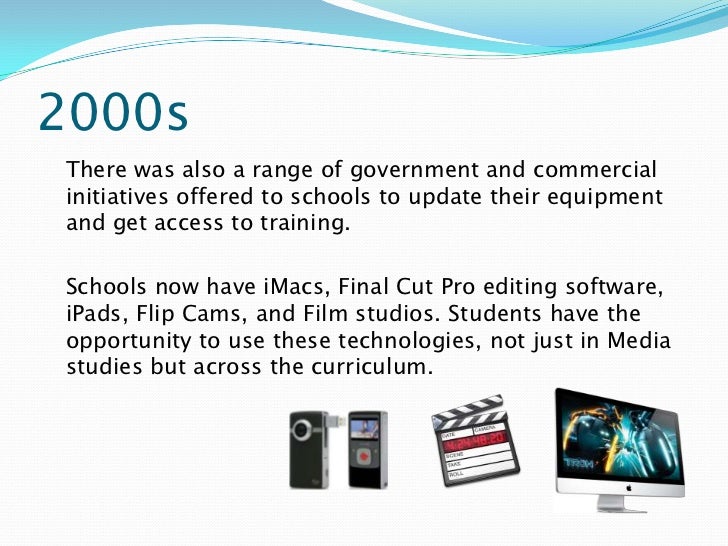 2000s

There was also a range of government and commercial initiatives offered to schools to update their equipment and get access to training.

Schools now have iMacs, Final Cut Pro editing software, iPads, Flip Cams, and Film studios. Students have the opportunity to use these technologies, not just in Media studies but across the curriculum.

DATE CAMERA
4:24:48:20
SCENE
TAKE
ROLL

TRON